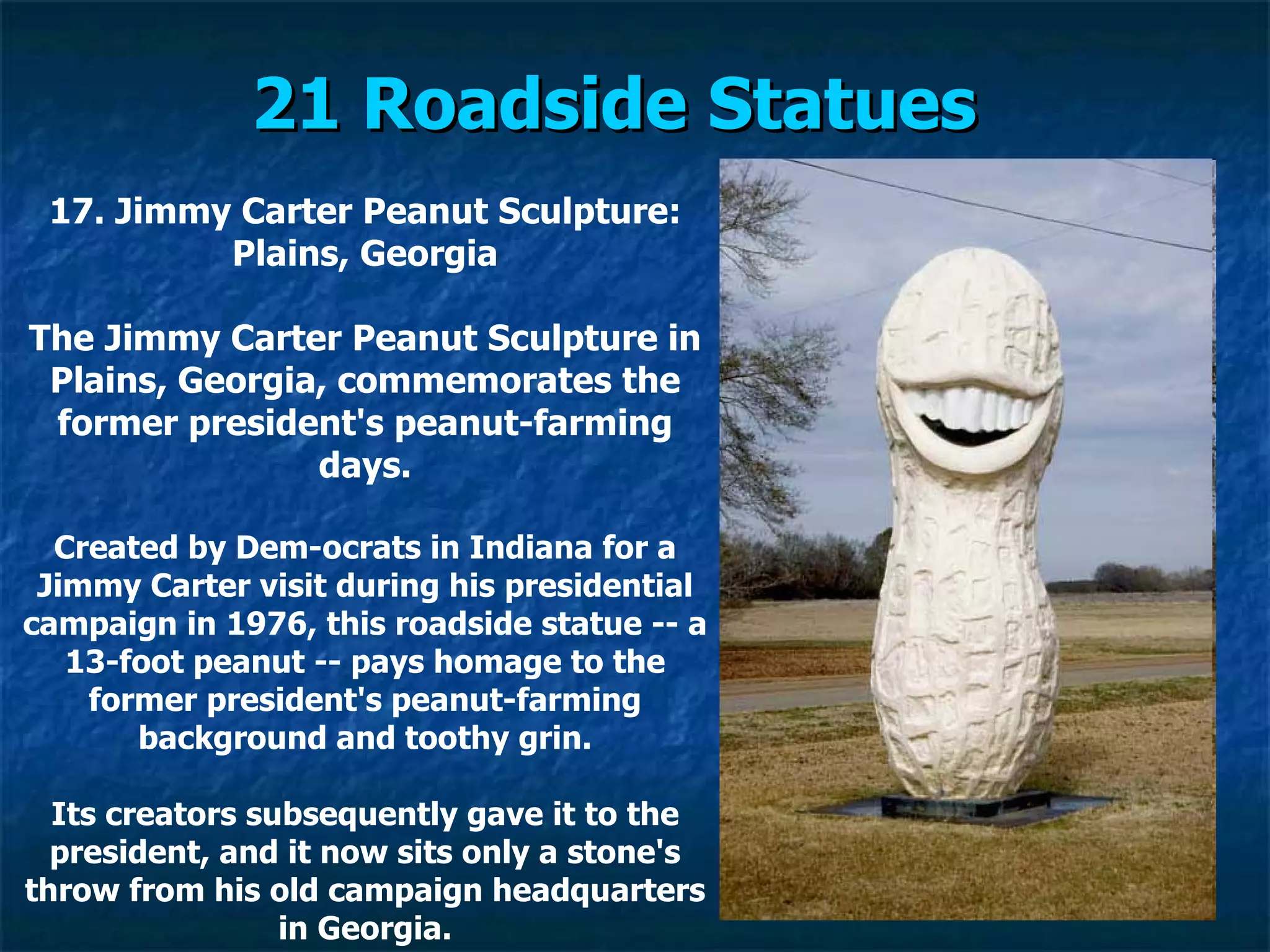 21 Roadside Statues

17. Jimmy Carter Peanut Sculpture: Plains, Georgia

The Jimmy Carter Peanut Sculpture in Plains, Georgia, commemorates the former president's peanut-farming days.

Created by Dem-ocrats in Indiana for a Jimmy Carter visit during his presidential campaign in 1976, this roadside statue -- a 13-foot peanut -- pays homage to the former president's peanut-farming background and toothy grin.

Its creators subsequently gave it to the president, and it now sits only a stone's throw from his old campaign headquarters in Georgia.